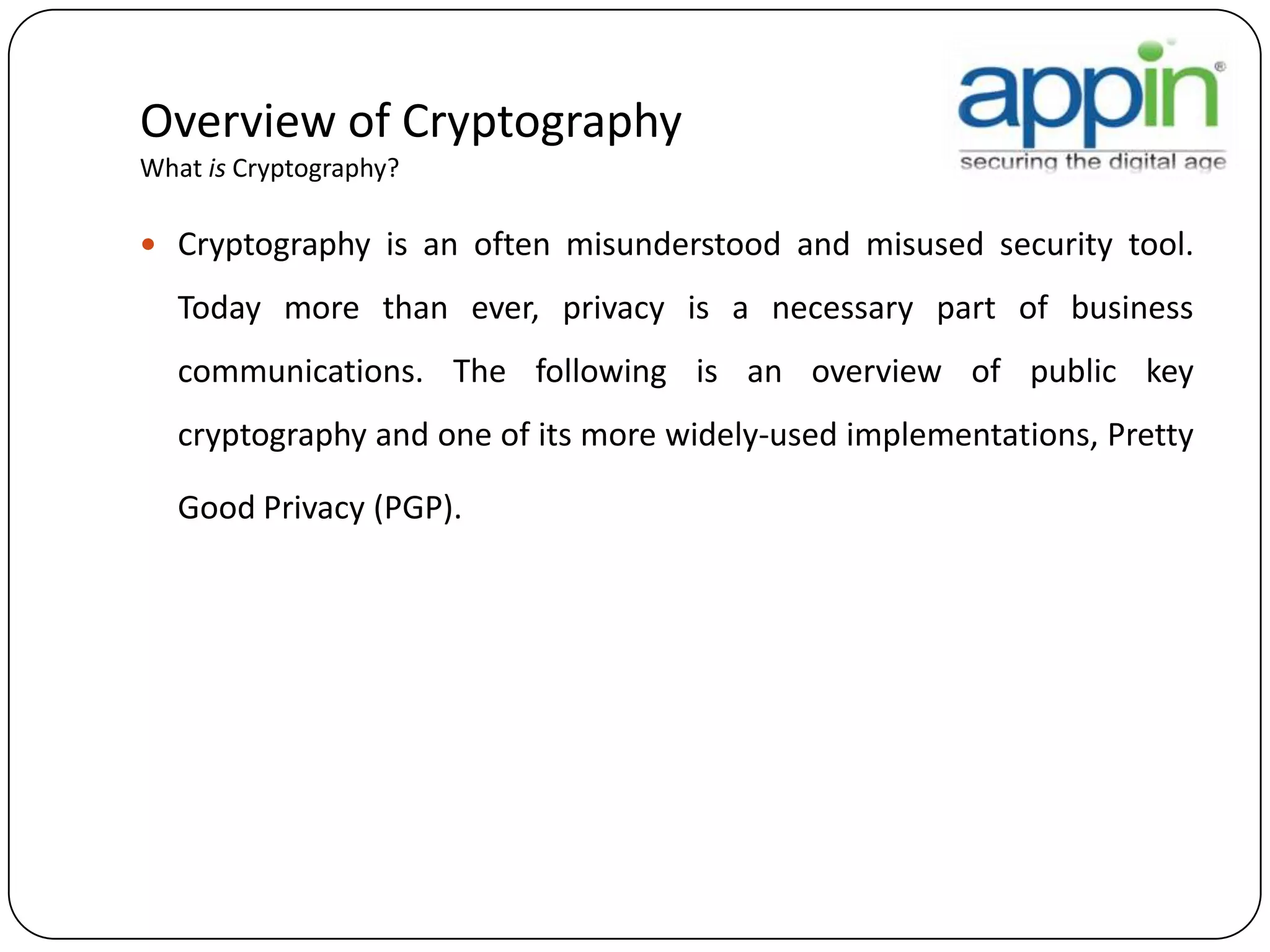 Overview of Cryptography
What is Cryptography?

appin®
securing the digital age

• Cryptography is an often misunderstood and misused security tool. Today more than ever, privacy is a necessary part of business communications. The following is an overview of public key cryptography and one of its more widely-used implementations, Pretty Good Privacy (PGP).